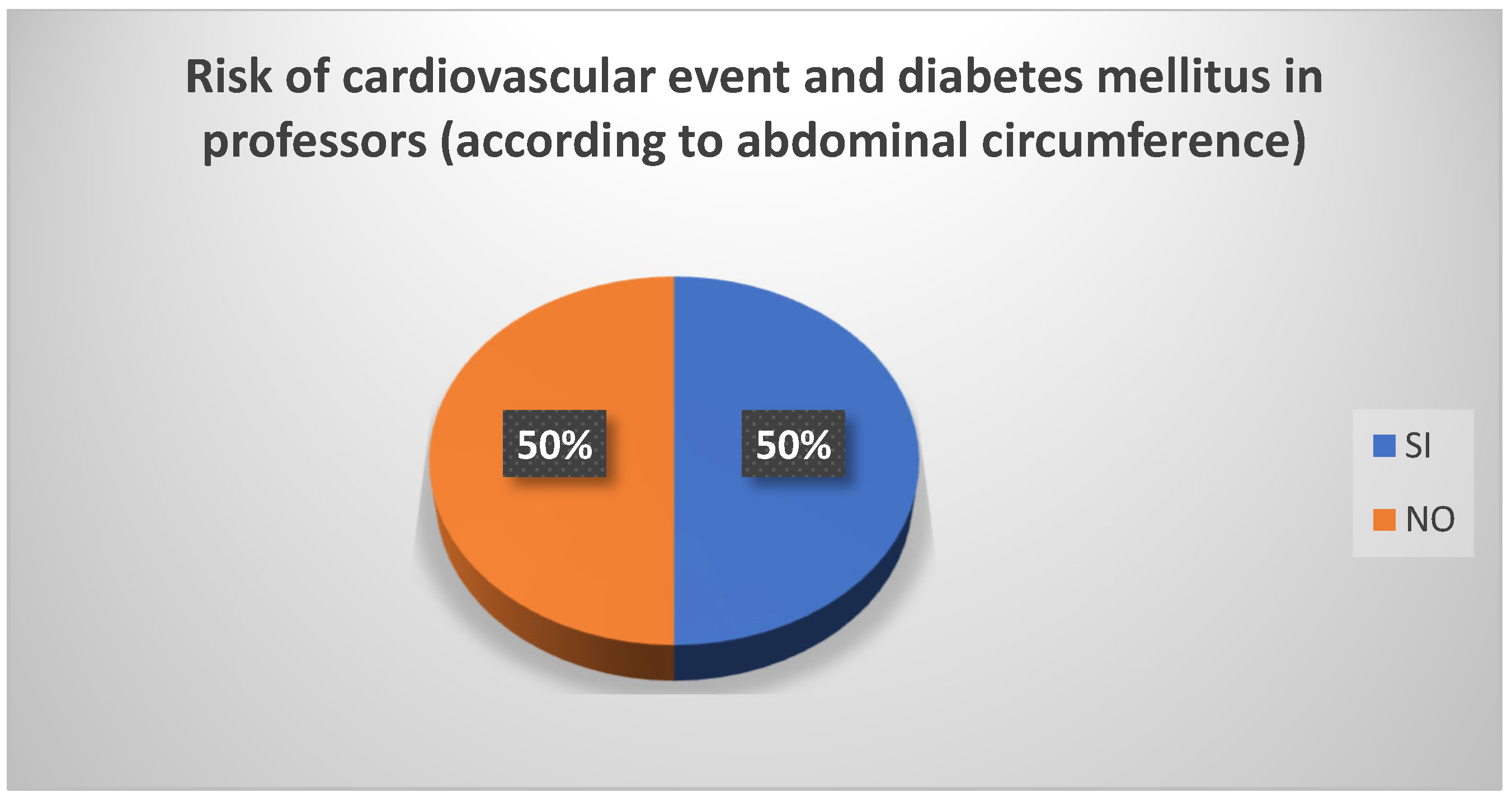 Risk of cardiovascular event and diabetes mellitus in professors (according to abdominal circumference)

50%

50%

SI

NO